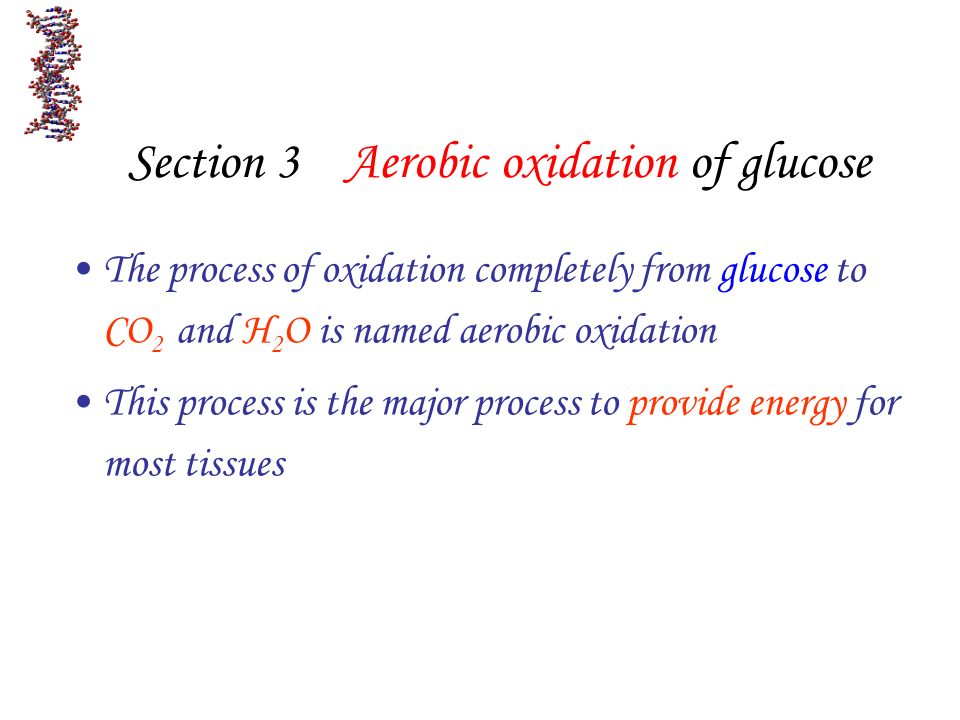 Section 3 Aerobic oxidation of glucose

• The process of oxidation completely from glucose to $CO_2$ and $H_2O$ is named aerobic oxidation

• This process is the major process to provide energy for most tissues